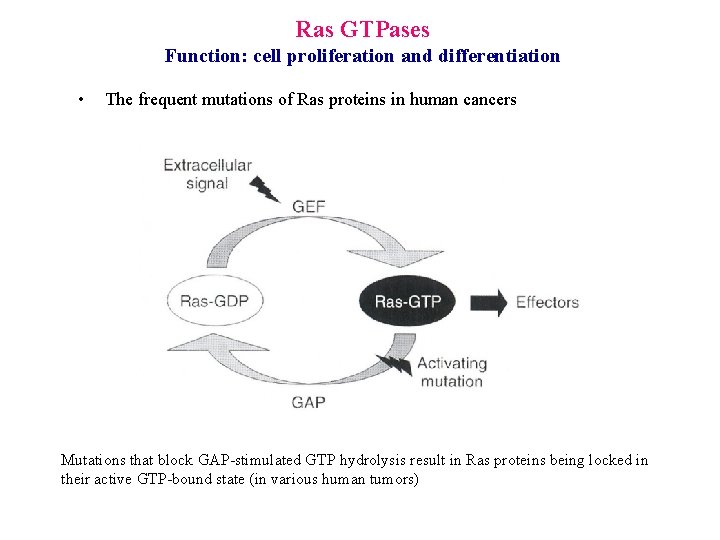 Ras GTPases
Function: cell proliferation and differentiation

• The frequent mutations of Ras proteins in human cancers

Extracellular signal

GEF

Ras-GDP

Ras-GTP

Effectors

Activating mutation

GAP

Mutations that block GAP-stimulated GTP hydrolysis result in Ras proteins being locked in their active GTP-bound state (in various human tumors)